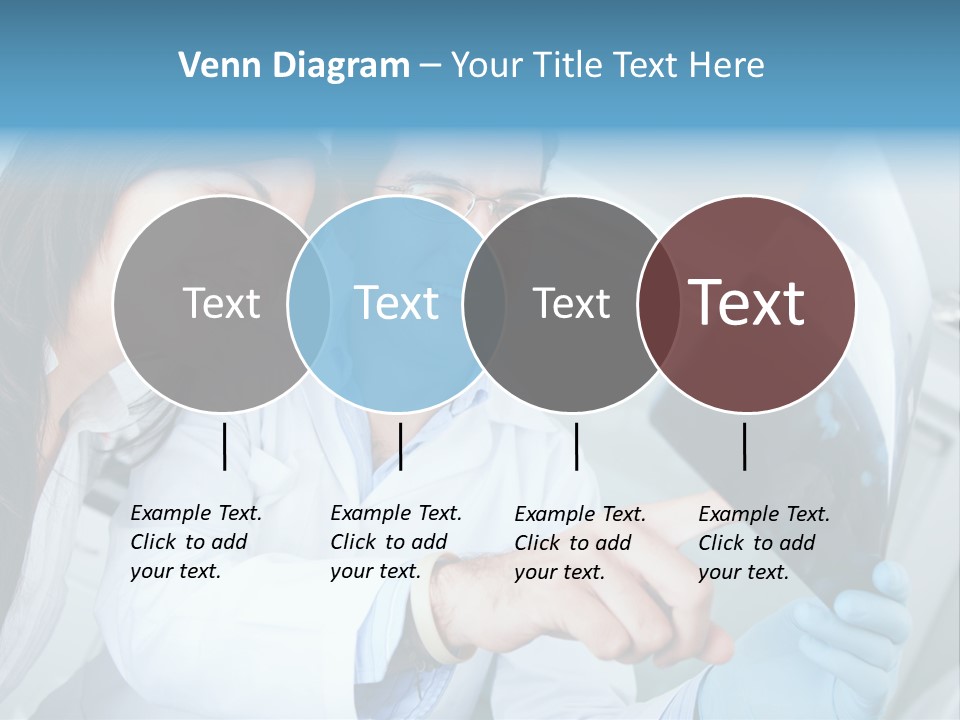 Venn Diagram – Your Title Text Here

Text

Text

Text

Text

Example Text. Click to add your text.

Example Text. Click to add your text.

Example Text. Click to add your text.

Example Text. Click to add your text.